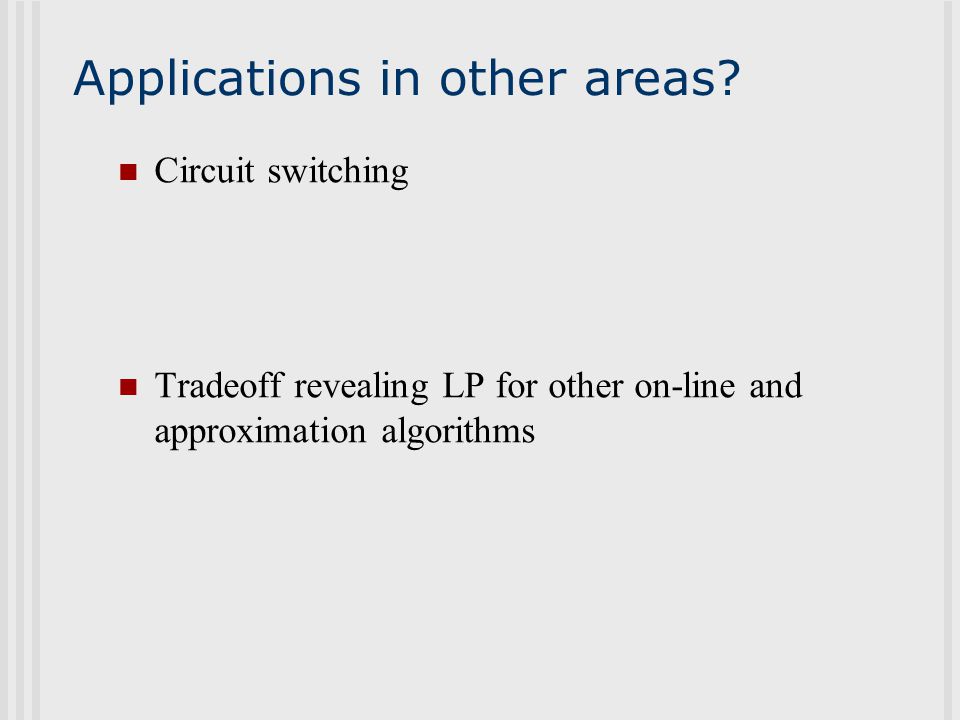 Applications in other areas?

Circuit switching

Tradeoff revealing LP for other on-line and approximation algorithms